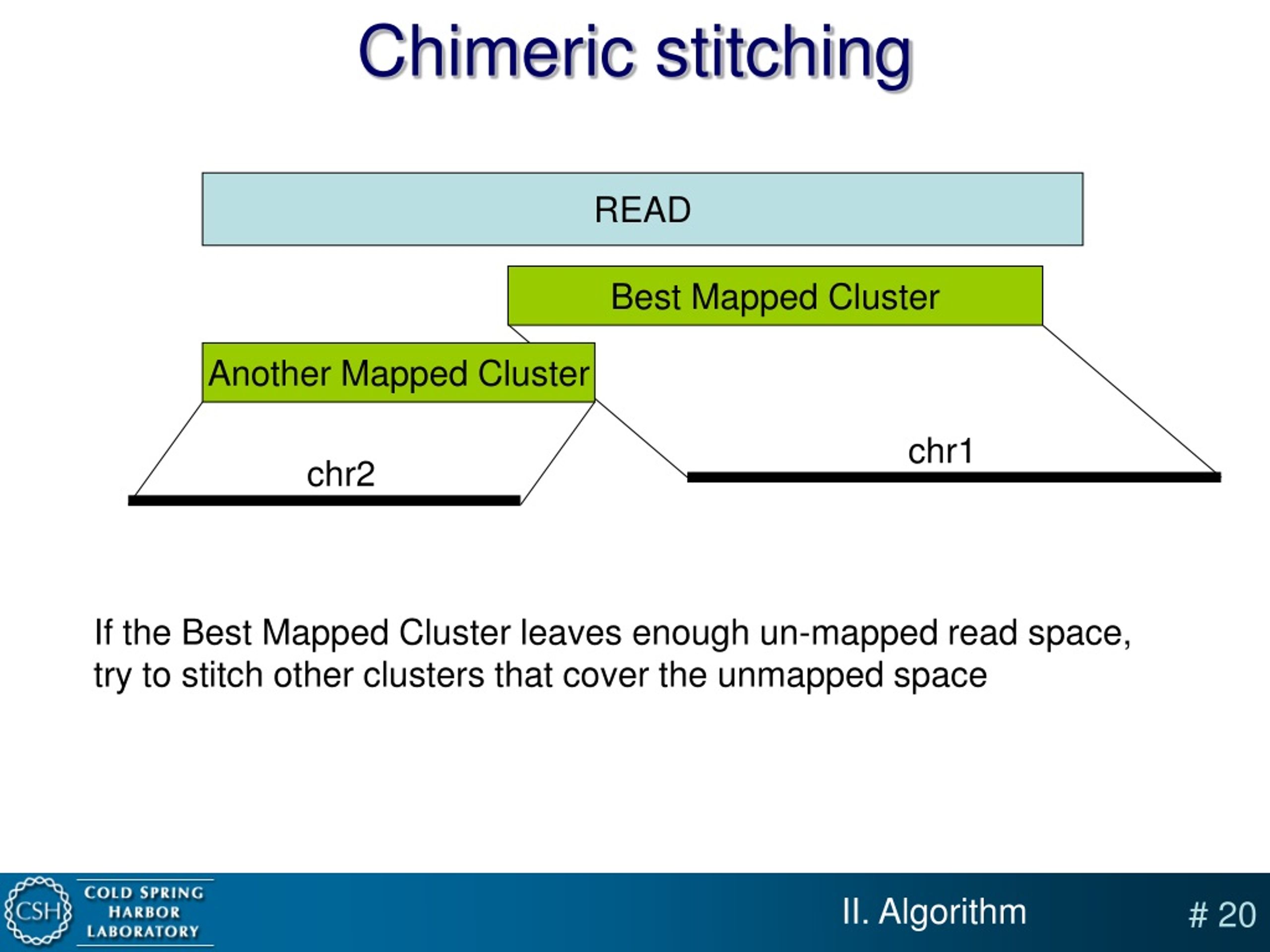 Chimeric stitching

READ

Best Mapped Cluster

Another Mapped Cluster

chr2

chr1

If the Best Mapped Cluster leaves enough un-mapped read space, try to stitch other clusters that cover the unmapped space

CSH COLD SPRING HARBOR LABORATORY

II. Algorithm

# 20